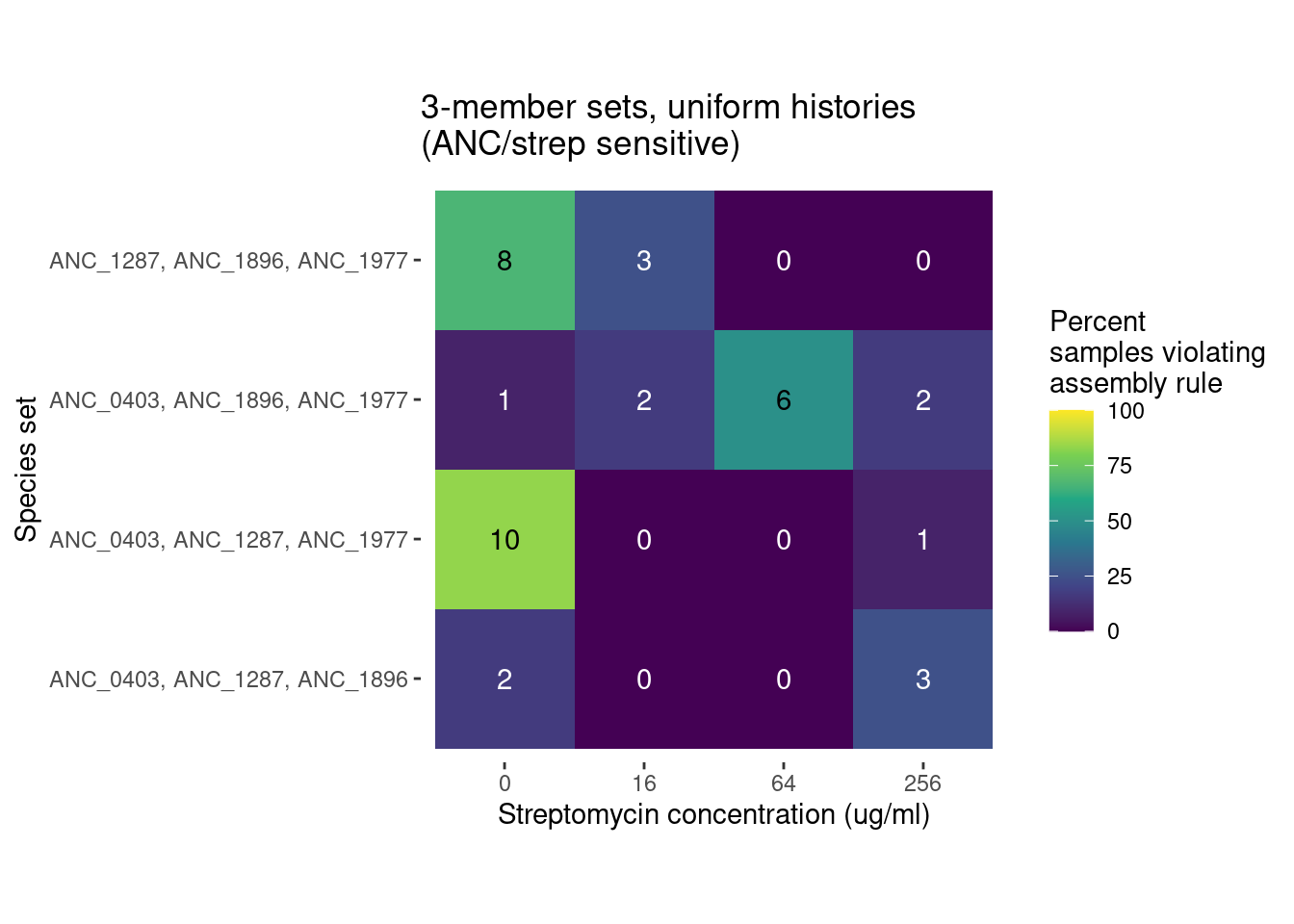 3-member sets, uniform histories
(ANC/strep sensitive)

Species set

| | 0 | 16 | 64 | 256 |
|---|---|---|---|---|
| ANC_1287, ANC_1896, ANC_1977 | 8 | 3 | 0 | 0 |
| ANC_0403, ANC_1896, ANC_1977 | 1 | 2 | 6 | 2 |
| ANC_0403, ANC_1287, ANC_1977 | 10 | 0 | 0 | 1 |
| ANC_0403, ANC_1287, ANC_1896 | 2 | 0 | 0 | 3 |

Streptomycin concentration (ug/ml)

Percent samples violating assembly rule
100
75
50
25
0